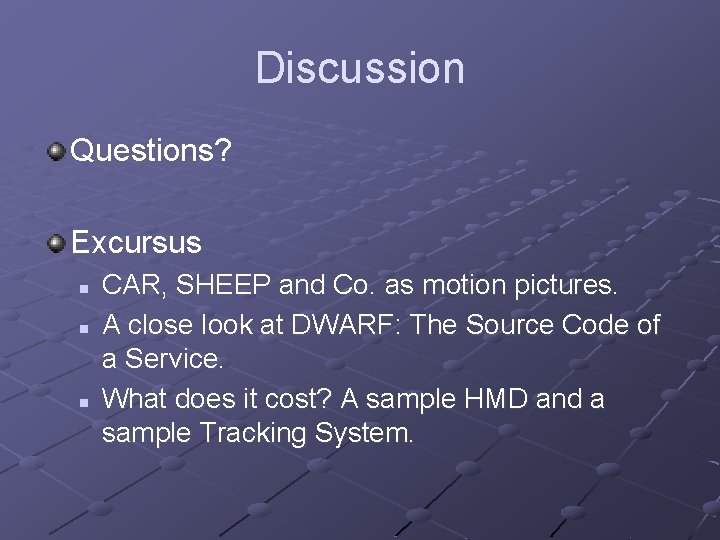 Discussion

Questions?

Excursus

CAR, SHEEP and Co. as motion pictures.

A close look at DWARF: The Source Code of a Service.

What does it cost? A sample HMD and a sample Tracking System.